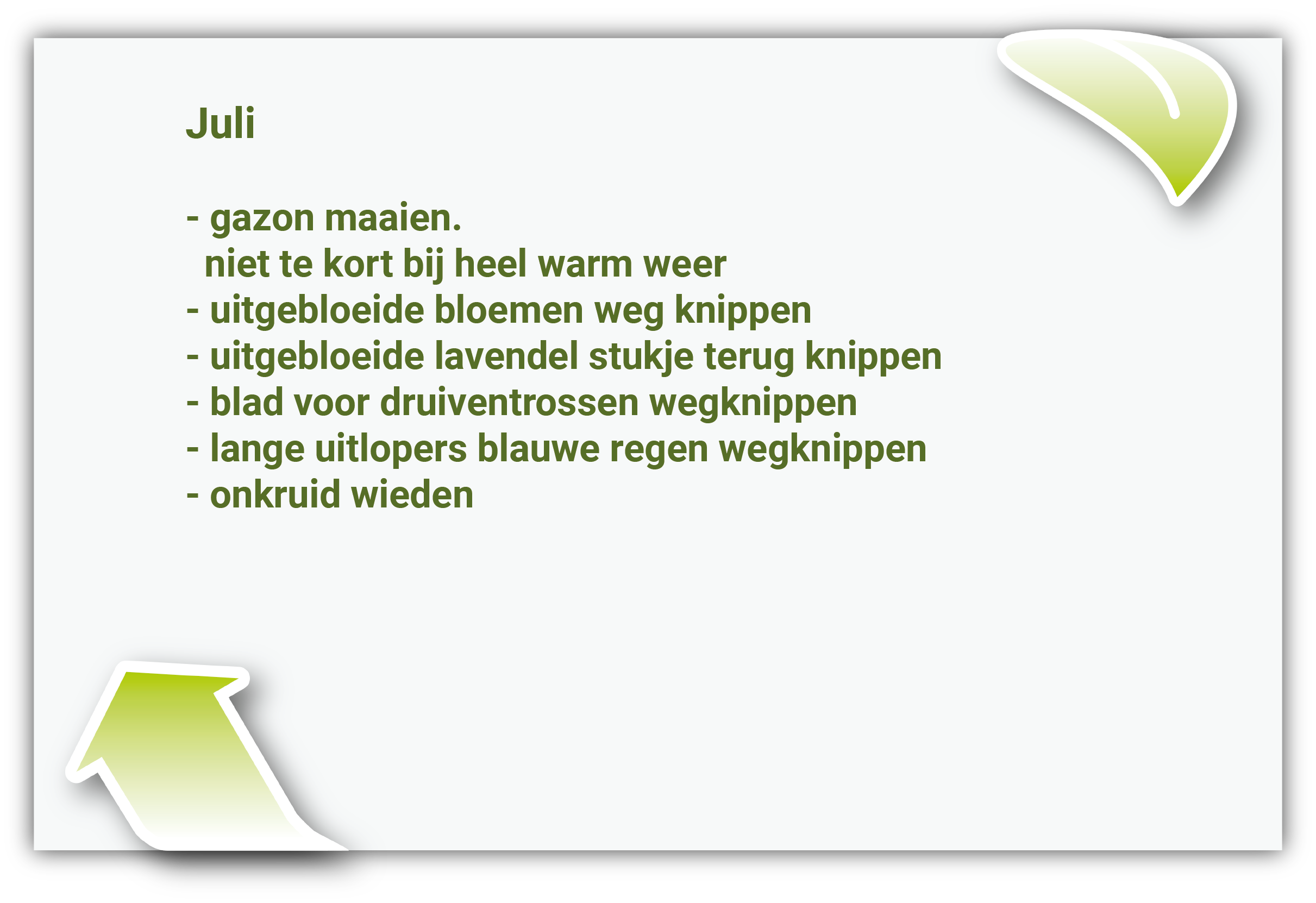 Juli

- gazon maaien.
niet te kort bij heel warm weer
- uitgebloeide bloemen weg knippen
- uitgebloeide lavendel stukje terug knippen
- blad voor druiventrossen wegknippen
- lange uitlopers blauwe regen wegknippen
- onkruid wieden